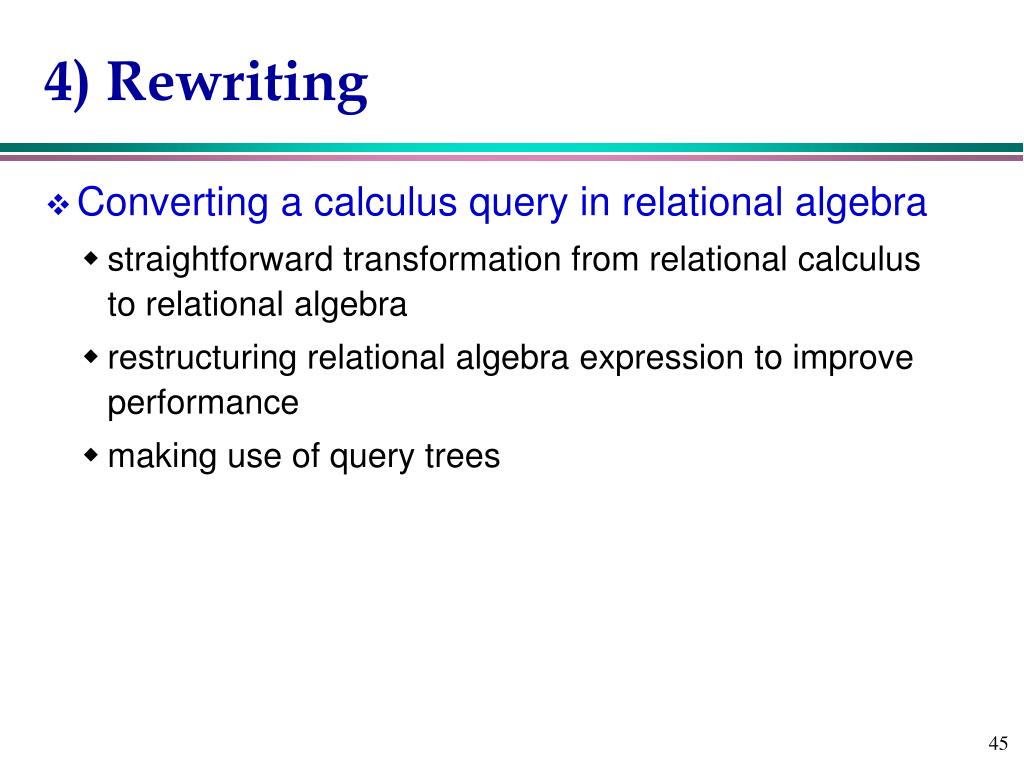 4) Rewriting

❖ Converting a calculus query in relational algebra

◆ straightforward transformation from relational calculus to relational algebra

◆ restructuring relational algebra expression to improve performance

◆ making use of query trees

45